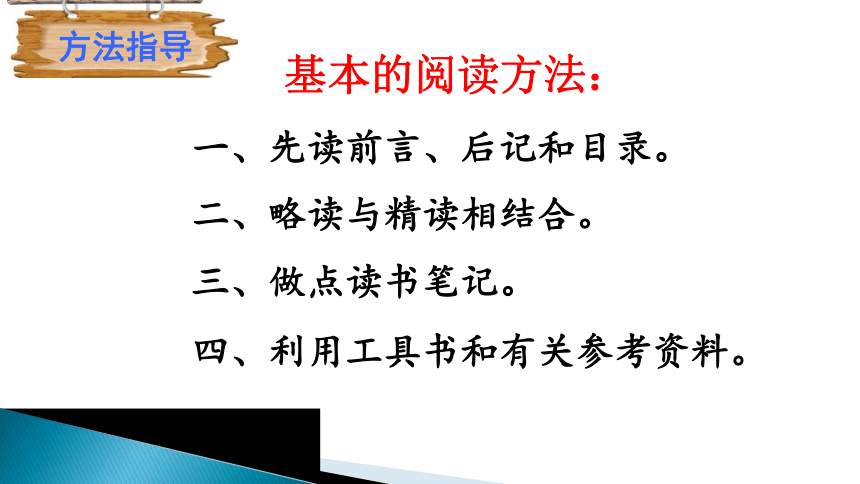 方法指导

基本的阅读方法：

一、先读前言、后记和目录。

二、略读与精读相结合。

三、做点读书笔记。

四、利用工具书和有关参考资料。